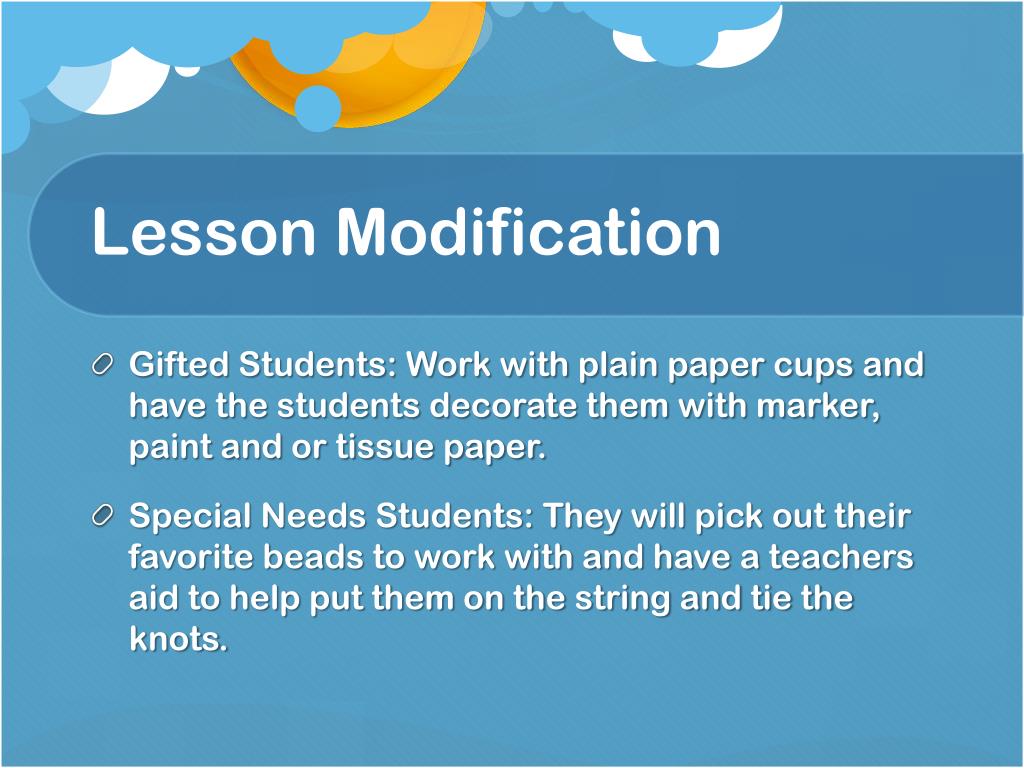 Lesson Modification

Gifted Students: Work with plain paper cups and have the students decorate them with marker, paint and or tissue paper.

Special Needs Students: They will pick out their favorite beads to work with and have a teachers aid to help put them on the string and tie the knots.